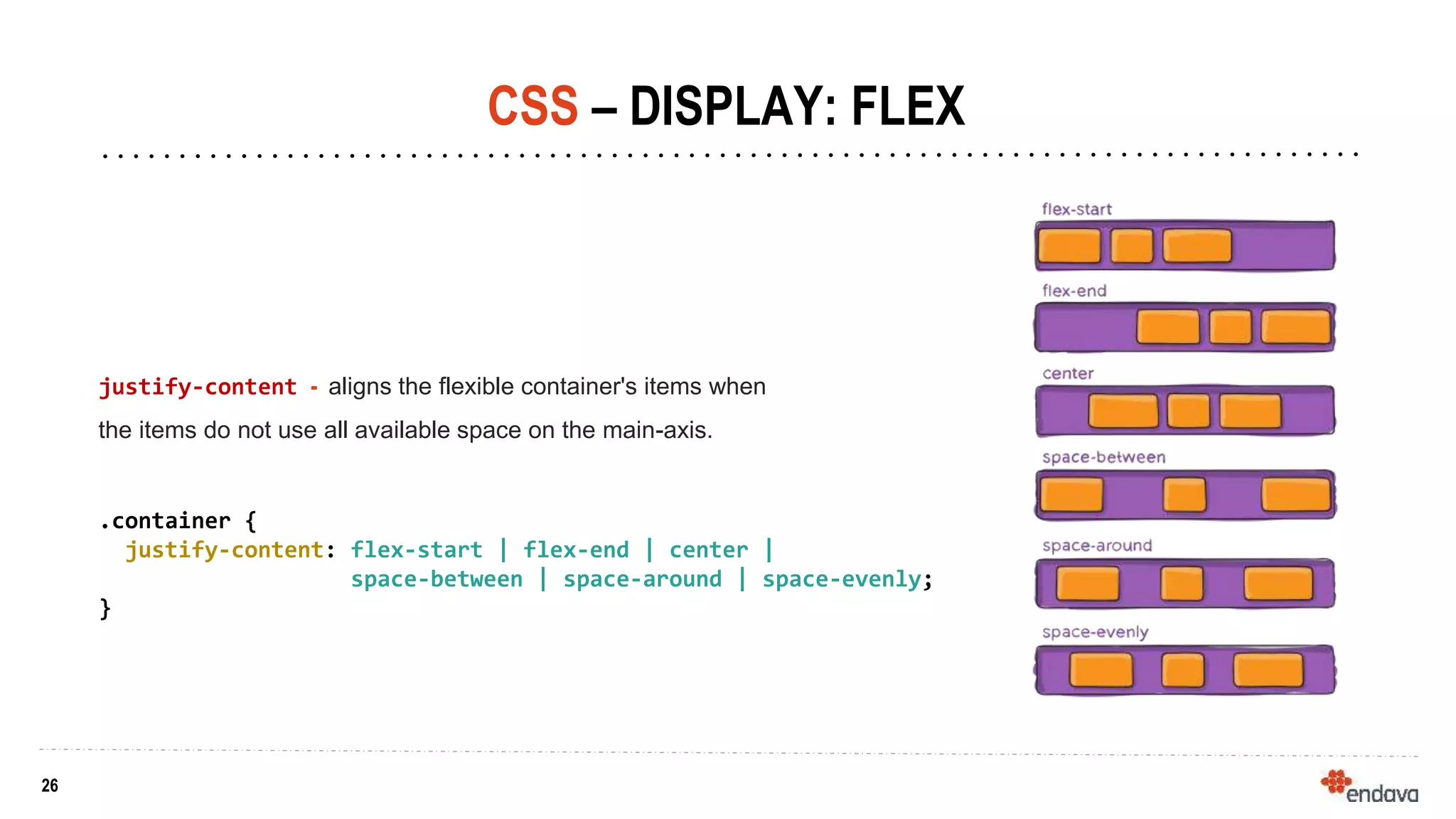 CSS – DISPLAY: FLEX

justify-content - aligns the flexible container's items when the items do not use all available space on the main-axis.

.container {
  justify-content: flex-start | flex-end | center |
                   space-between | space-around | space-evenly;
}

flex-start

flex-end

center

space-between

space-around

space-evenly

26

endava